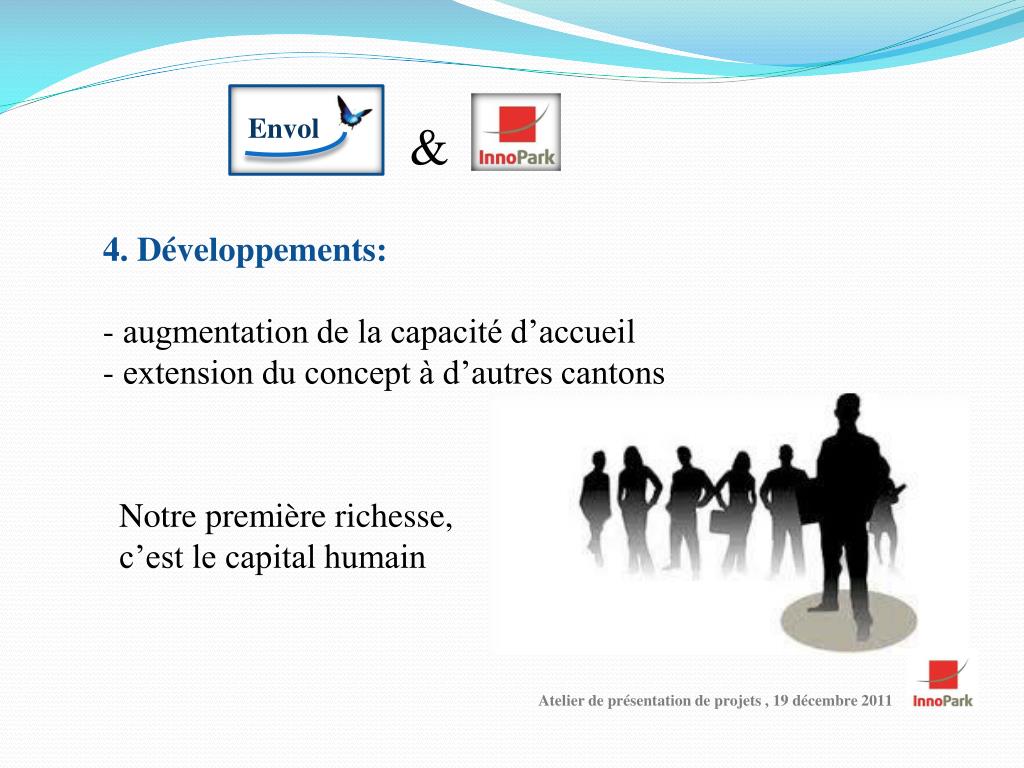 Envol

&

InnoPark

4. Développements:

- augmentation de la capacité d’accueil
- extension du concept à d’autres cantons

Notre première richesse, c’est le capital humain

Atelier de présentation de projets , 19 décembre 2011

InnoPark